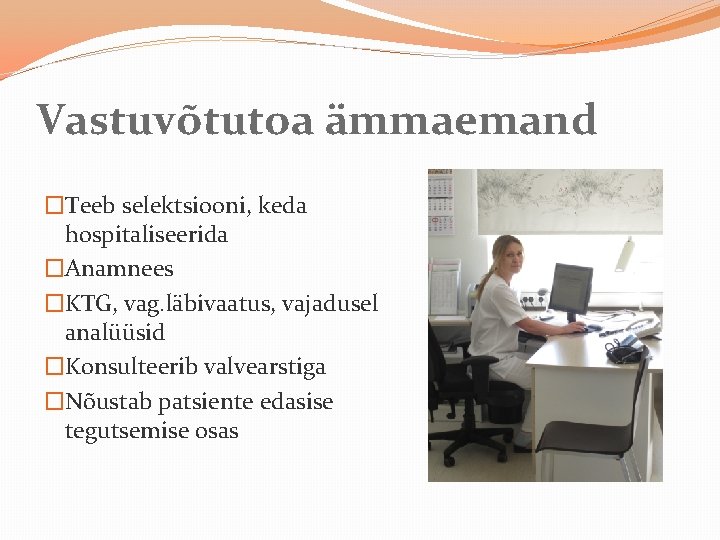 Vastuvõtutoa ämmaemand

□Teeb selektsiooni, keda hospitaliseerida

□Anamnees

□KTG, vag.läbivaatus, vajadusel analüüsid

□Konsulteerib valvearstiga

□Nõustab patsiente edasise tegutsemise osas